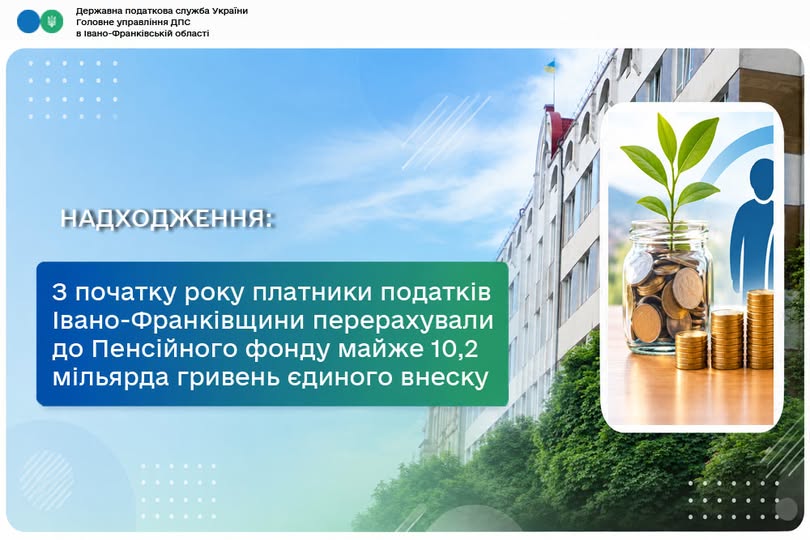 Державна податкова служба України
Головне управління ДПС
в Івано-Франківській області

НАДХОДЖЕННЯ:

З початку року платники податків Івано-Франківщини перерахували до Пенсійного фонду майже 10,2 мільярда гривень єдиного внеску